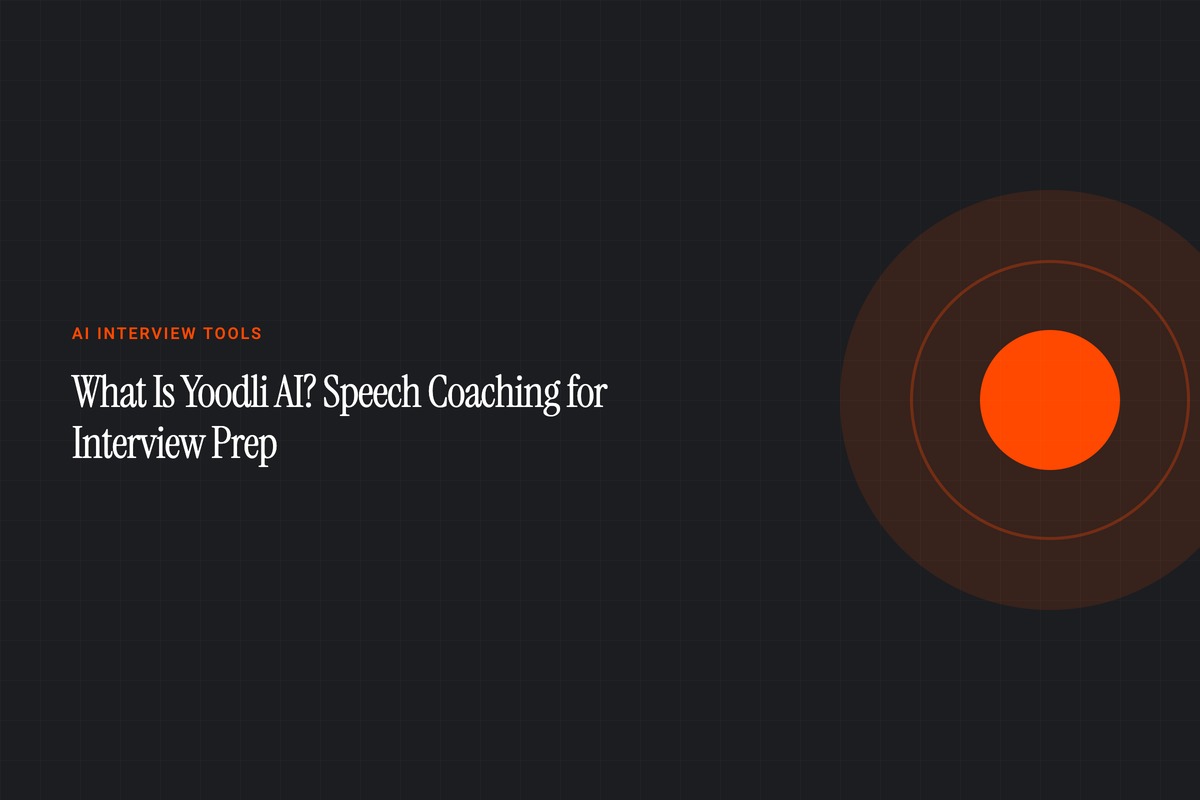 AI INTERVIEW TOOLS

What Is Yoodli AI? Speech Coaching for Interview Prep